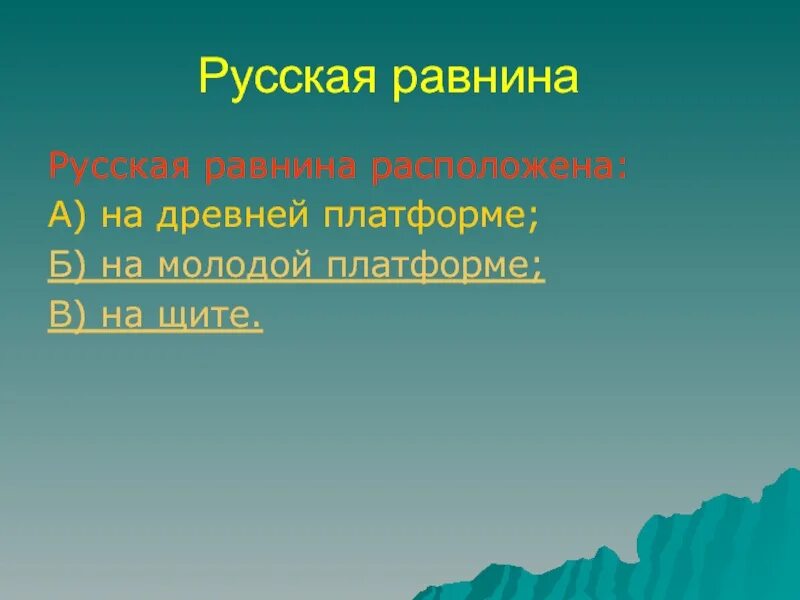 Русская равнина

Русская равнина расположена:
А) на древней платформе;
Б) на молодой платформе;
В) на щите.